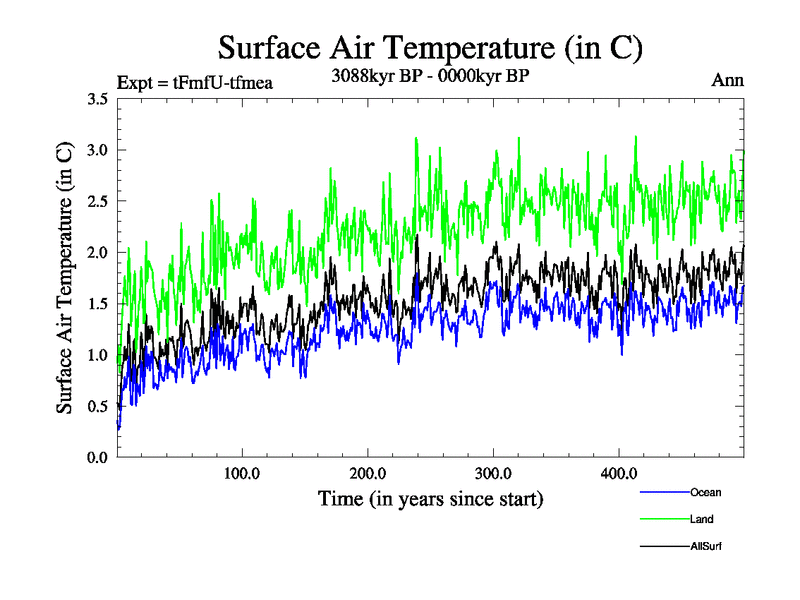 Surface Air Temperature (in C)

Expt = tFmfU-tfmea

3088kyr BP - 0000kyr BP

Ann

Surface Air Temperature (in C)

3.5
3.0
2.5
2.0
1.5
1.0
0.5
0.0

100.0
200.0
300.0
400.0

Time (in years since start)

Ocean

Land

AllSurf